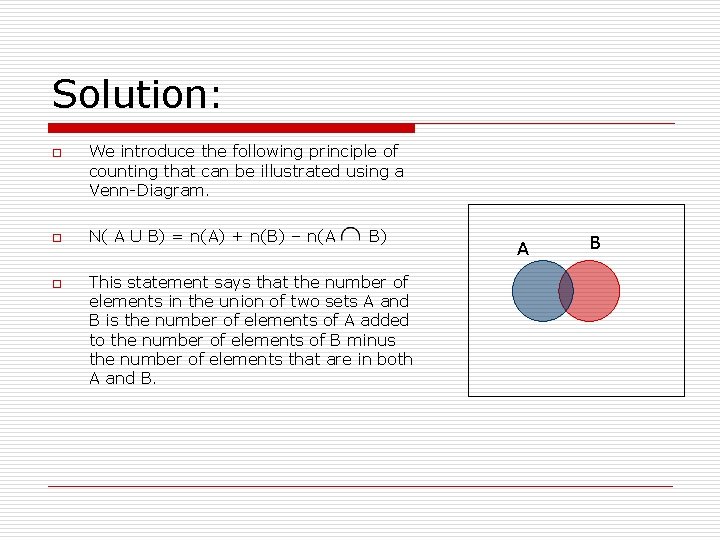 Solution:

We introduce the following principle of counting that can be illustrated using a Venn-Diagram.

N( A U B) = n(A) + n(B) – n(A $\cap$ B)

This statement says that the number of elements in the union of two sets A and B is the number of elements of A added to the number of elements of B minus the number of elements that are in both A and B.

A

B